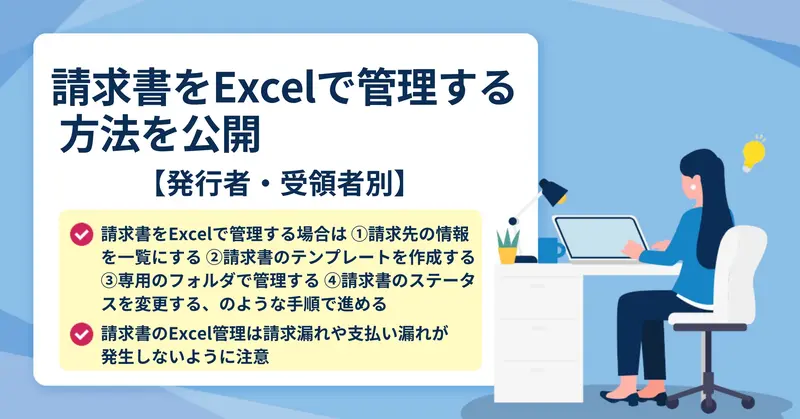 請求書をExcelで管理する方法を公開

【発行者・受領者別】

請求書をExcelで管理する場合は ①請求先の情報を一覧にする ②請求書のテンプレートを作成する ③専用のフォルダで管理する ④請求書のステータスを変更する、のような手順で進める

請求書のExcel管理は請求漏れや支払い漏れが発生しないように注意